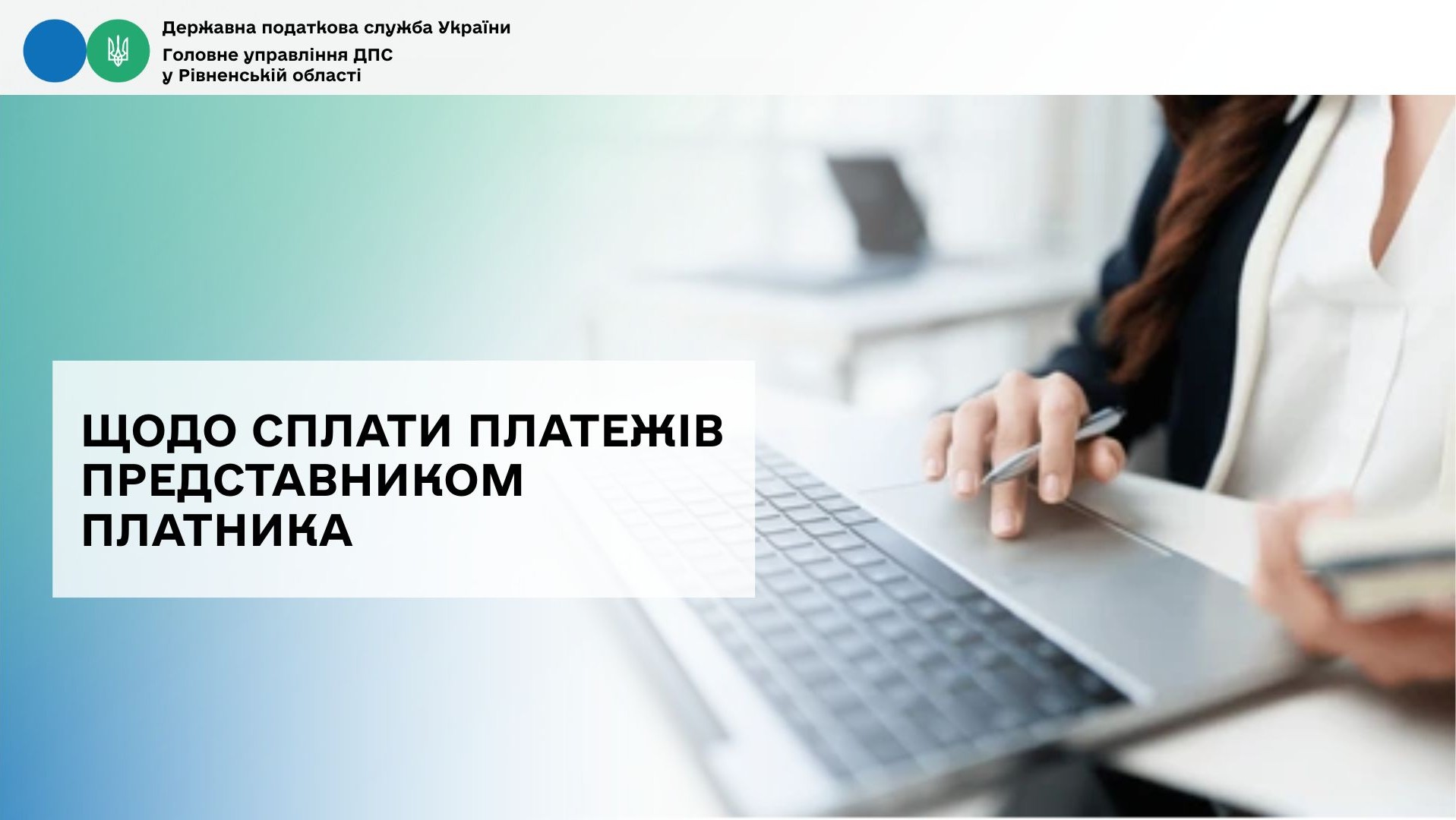 Державна податкова служба України
Головне управління ДПС
у Рівненській області

ЩОДО СПЛАТИ ПЛАТЕЖІВ ПРЕДСТАВНИКОМ ПЛАТНИКА